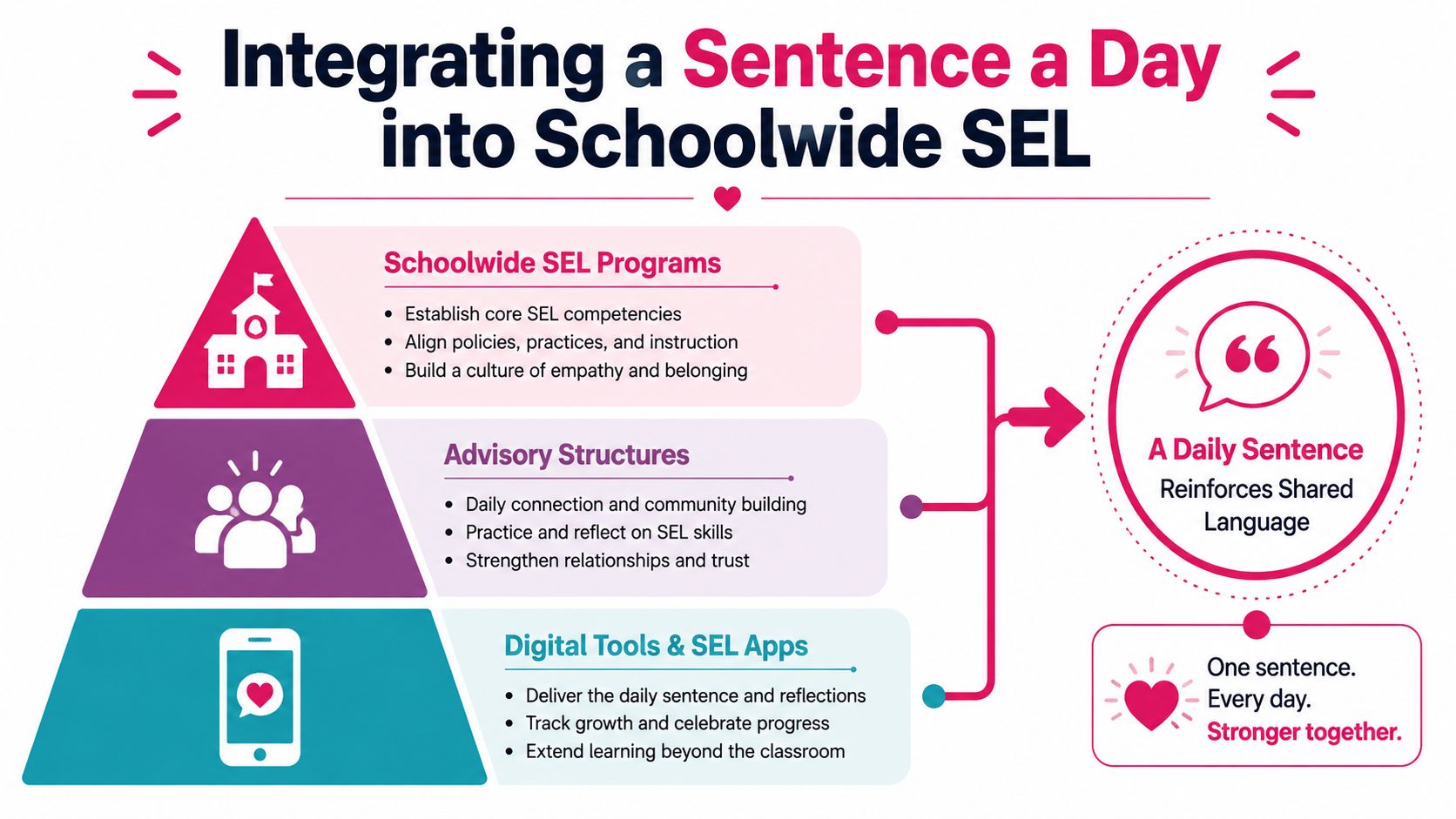 Integrating a Sentence a Day into Schoolwide SEL

Schoolwide SEL Programs

• Establish core SEL competencies
• Align policies, practices, and instruction
• Build a culture of empathy and belonging

Advisory Structures

• Daily connection and community building
• Practice and reflect on SEL skills
• Strengthen relationships and trust

Digital Tools & SEL Apps

• Deliver the daily sentence and reflections
• Track growth and celebrate progress
• Extend learning beyond the classroom

A Daily Sentence Reinforces Shared Language

One sentence. Every day. Stronger together.